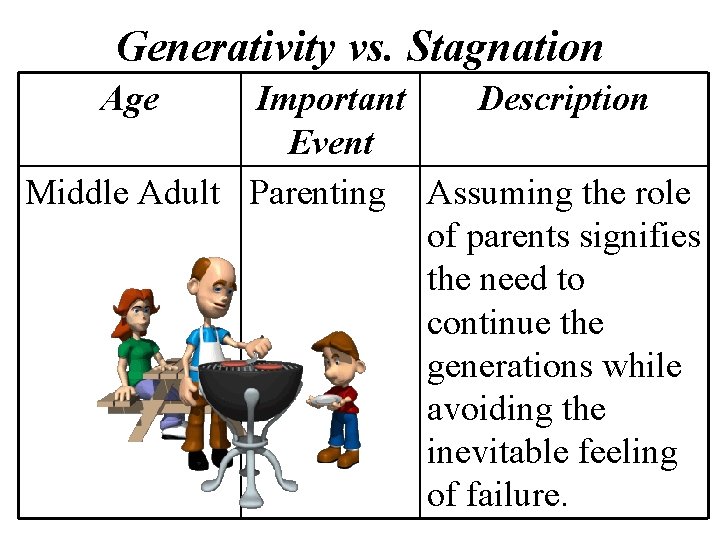 Generativity vs. Stagnation

| Age | Important Event | Description |
|---|---|---|
| Middle Adult | Parenting | Assuming the role of parents signifies the need to continue the generations while avoiding the inevitable feeling of failure. |